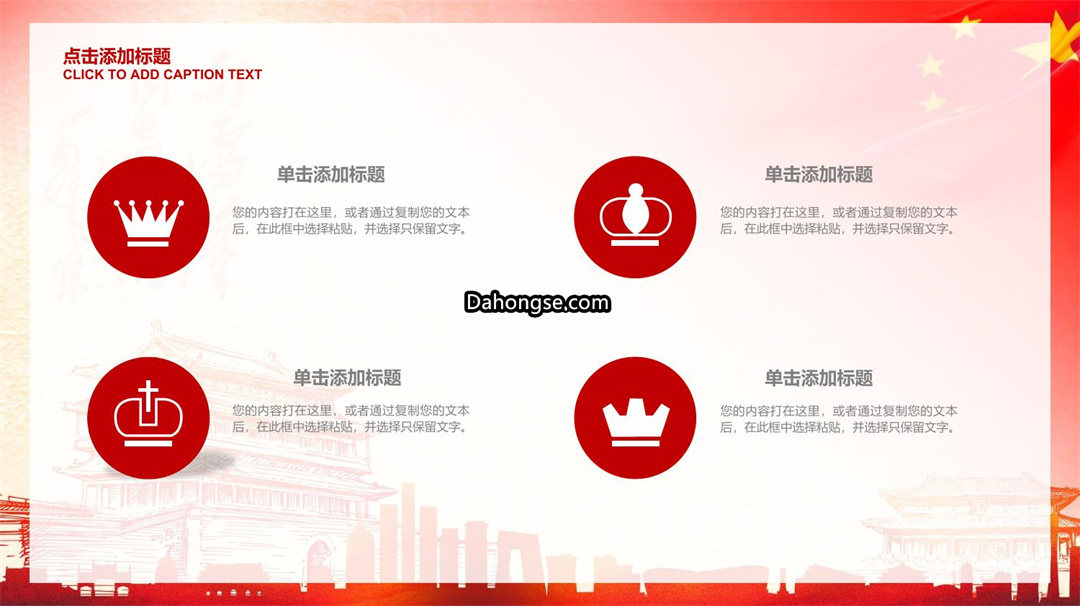 点击添加标题
CLICK TO ADD CAPTION TEXT

单击添加标题

您的内容打在这里，或者通过复制您的文本后，在此框中选择粘贴，并选择只保留文字。

单击添加标题

您的内容打在这里，或者通过复制您的文本后，在此框中选择粘贴，并选择只保留文字。

Dahongse.com

单击添加标题

您的内容打在这里，或者通过复制您的文本后，在此框中选择粘贴，并选择只保留文字。

单击添加标题

您的内容打在这里，或者通过复制您的文本后，在此框中选择粘贴，并选择只保留文字。